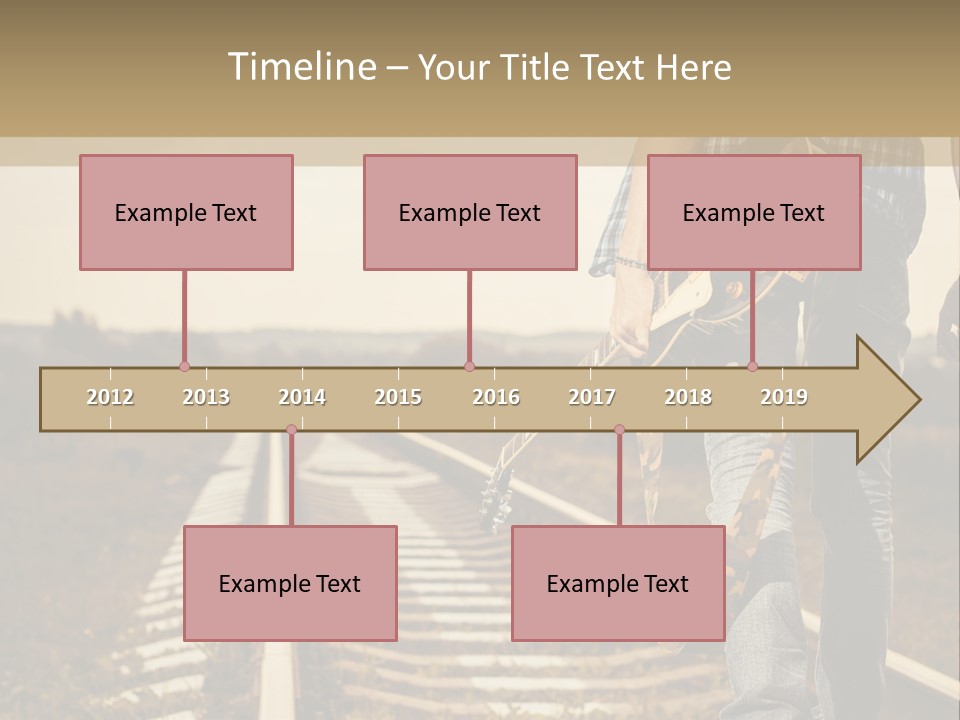 Timeline – Your Title Text Here

Example Text

Example Text

Example Text

2012 2013 2014 2015 2016 2017 2018 2019

Example Text

Example Text